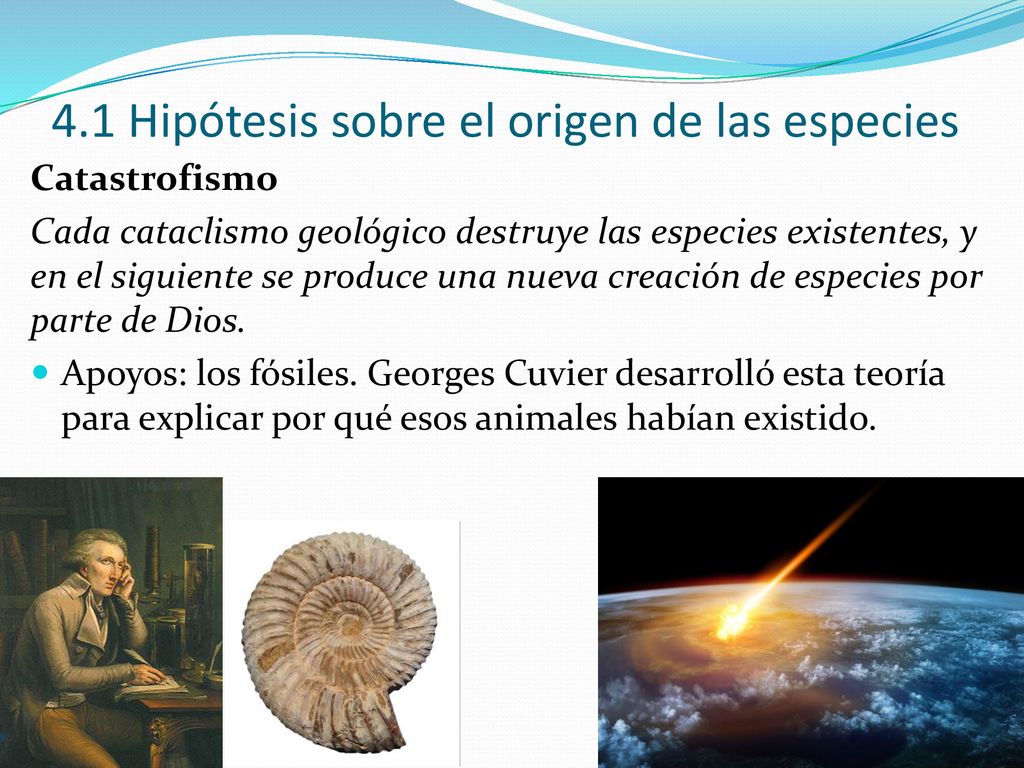 4.1 Hipótesis sobre el origen de las especies

Catastrofismo

Cada cataclismo geológico destruye las especies existentes, y en el siguiente se produce una nueva creación de especies por parte de Dios.

Apoyos: los fósiles. Georges Cuvier desarrolló esta teoría para explicar por qué esos animales habían existido.